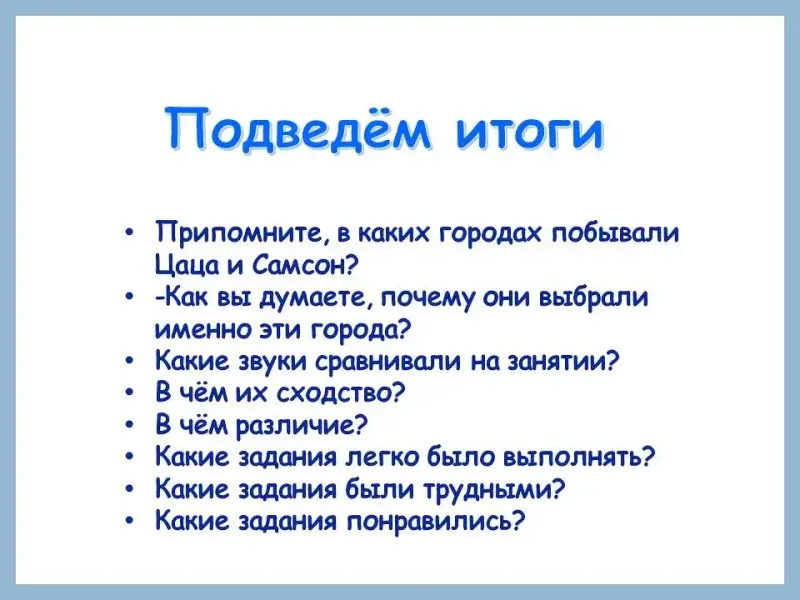 Подведём итоги

• Припомните, в каких городах побывали Цаца и Самсон?
• -Как вы думаете, почему они выбрали именно эти города?
• Какие звуки сравнивали на занятии?
• В чём их сходство?
• В чём различие?
• Какие задания легко было выполнять?
• Какие задания были трудными?
• Какие задания понравились?